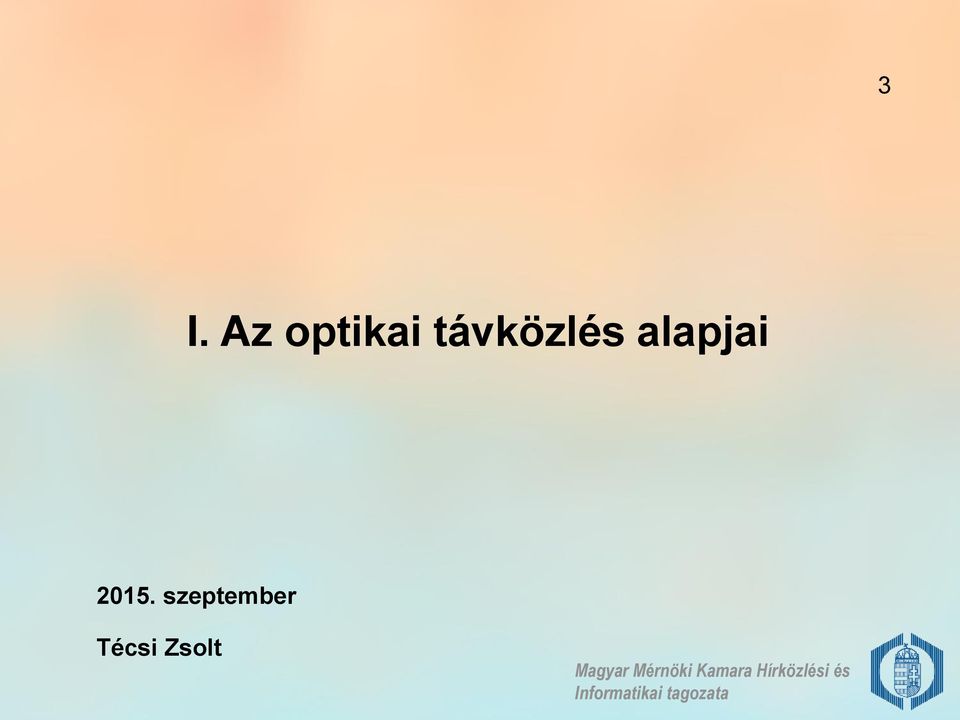 3

I. Az optikai távközlés alapjai

2015. szeptember

Técsi Zsolt

Magyar Mérnöki Kamara Hírközlési és Informatikai tagozata